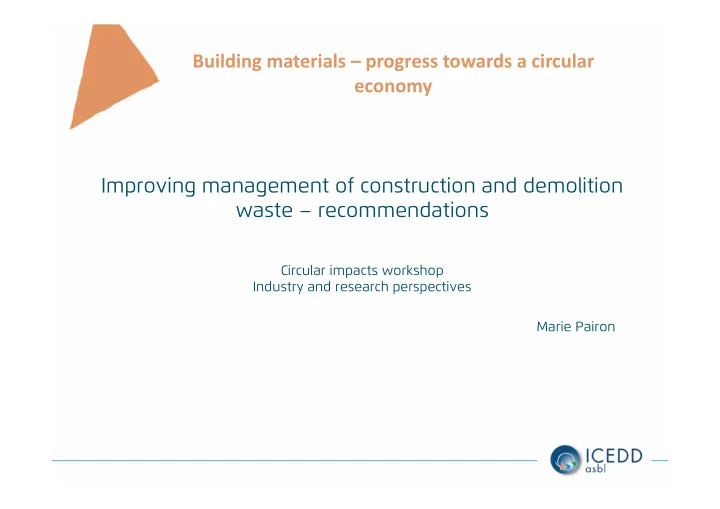 Building materials – progress towards a circular economy

Improving management of construction and demolition waste – recommendations

Circular impacts workshop
Industry and research perspectives

Marie Pairon

ICEDD
asbl